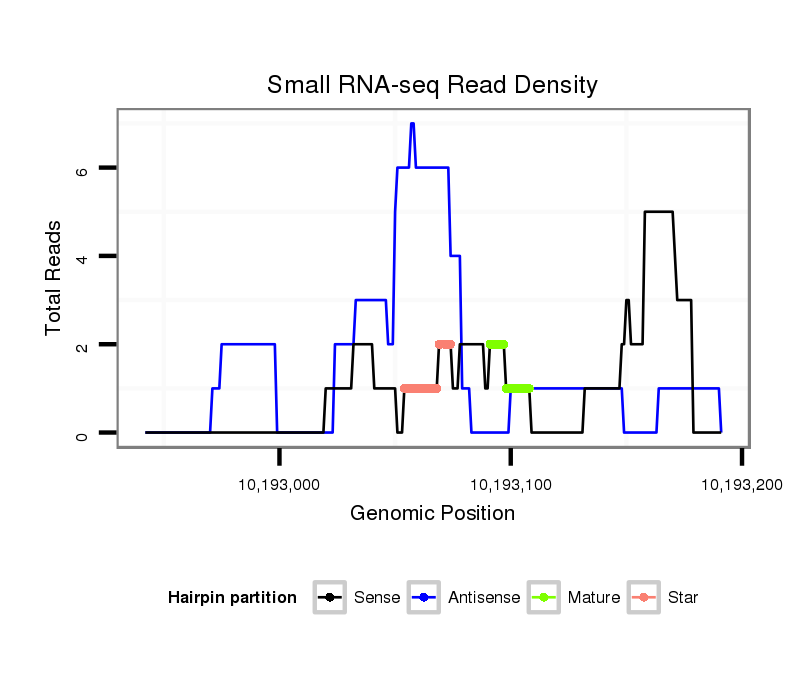 Small RNA-seq Read Density

Total Reads

6
4
2
0

10,193,000
10,193,100
10,193,200

Genomic Position

Hairpin partition
Sense
Antisense
Mature
Star